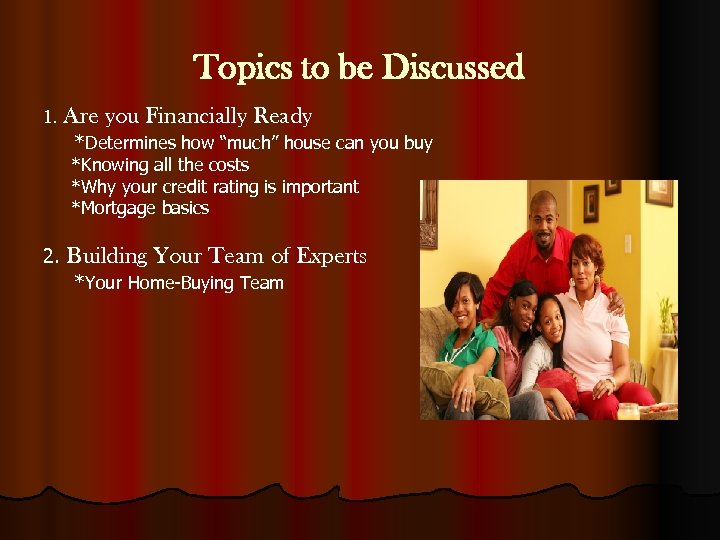 Topics to be Discussed

1. Are you Financially Ready
*Determines how “much” house can you buy
*Knowing all the costs
*Why your credit rating is important
*Mortgage basics

2. Building Your Team of Experts
*Your Home-Buying Team